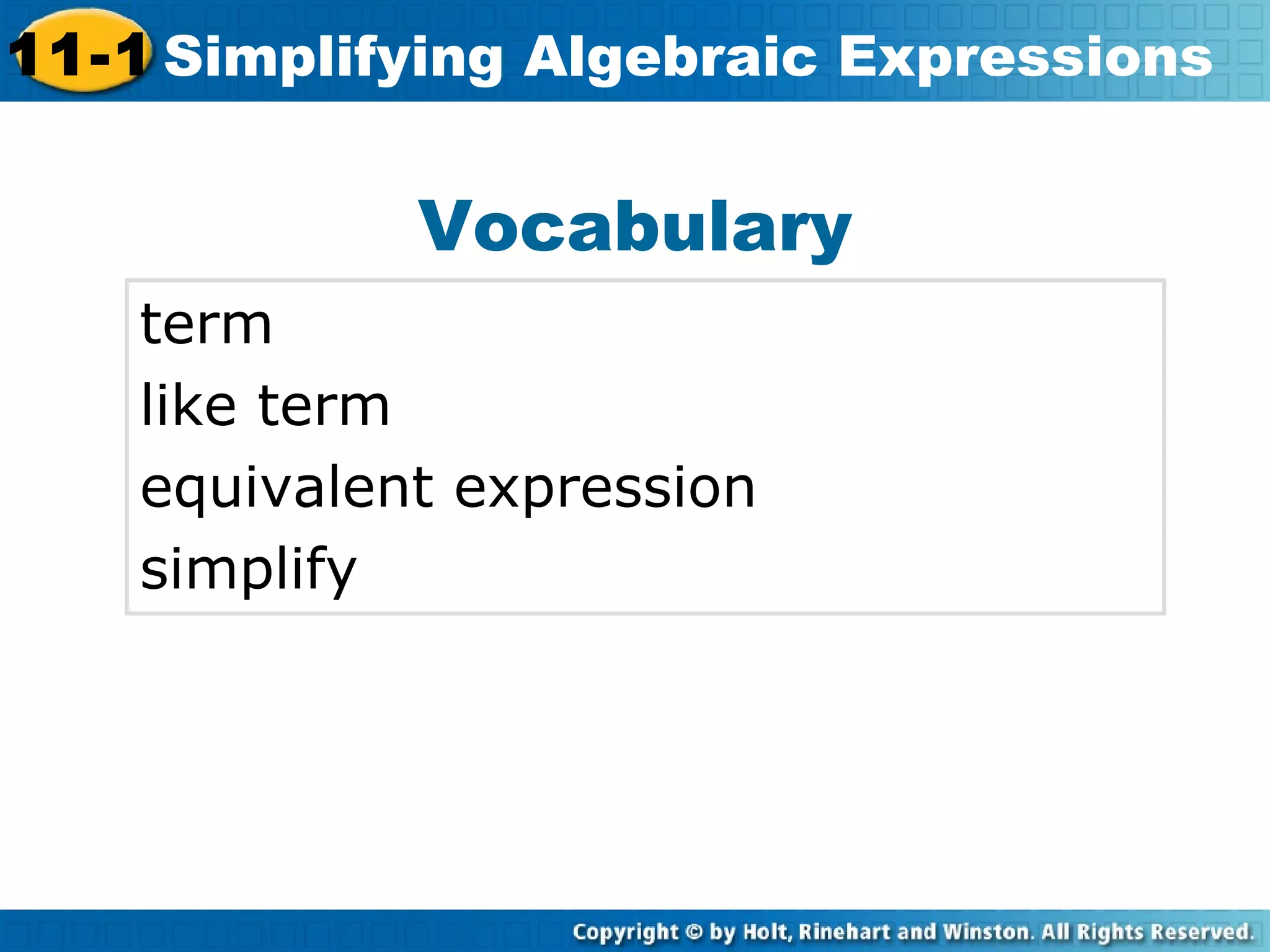 11-1 Simplifying Algebraic Expressions

Vocabulary

term
like term
equivalent expression
simplify

Copyright © by Holt, Rinehart and Winston. All Rights Reserved.